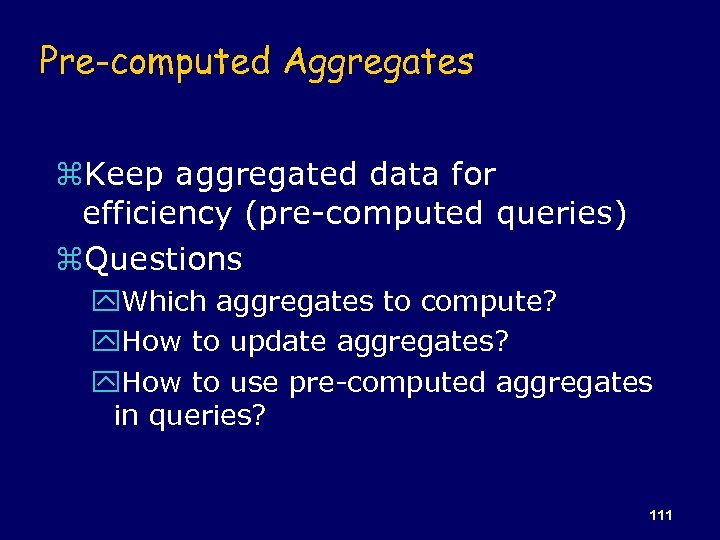 Pre-computed Aggregates

⌘Keep aggregated data for efficiency (pre-computed queries)

⌘Questions

☒Which aggregates to compute?

☒How to update aggregates?

☒How to use pre-computed aggregates in queries?

111